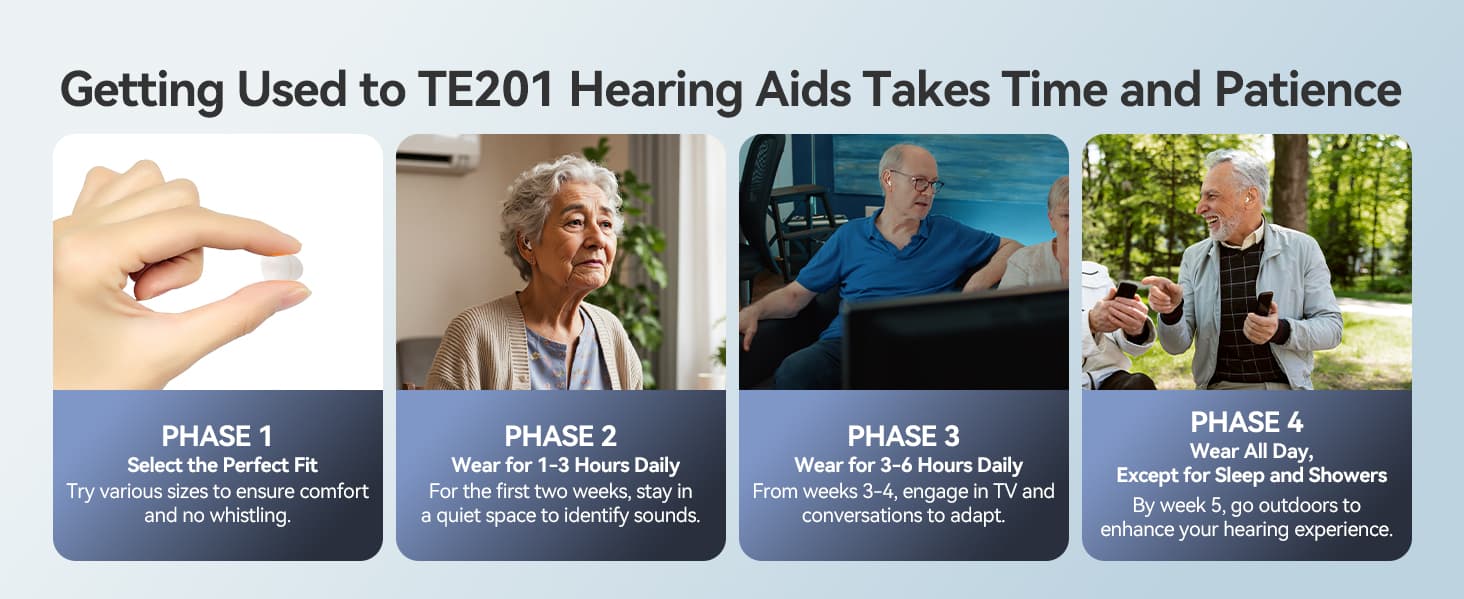 Getting Used to TE201 Hearing Aids Takes Time and Patience

PHASE 1
Select the Perfect Fit
Try various sizes to ensure comfort and no whistling.

PHASE 2
Wear for 1-3 Hours Daily
For the first two weeks, stay in a quiet space to identify sounds.

PHASE 3
Wear for 3-6 Hours Daily
From weeks 3-4, engage in TV and conversations to adapt.

PHASE 4
Wear All Day, Except for Sleep and Showers
By week 5, go outdoors to enhance your hearing experience.